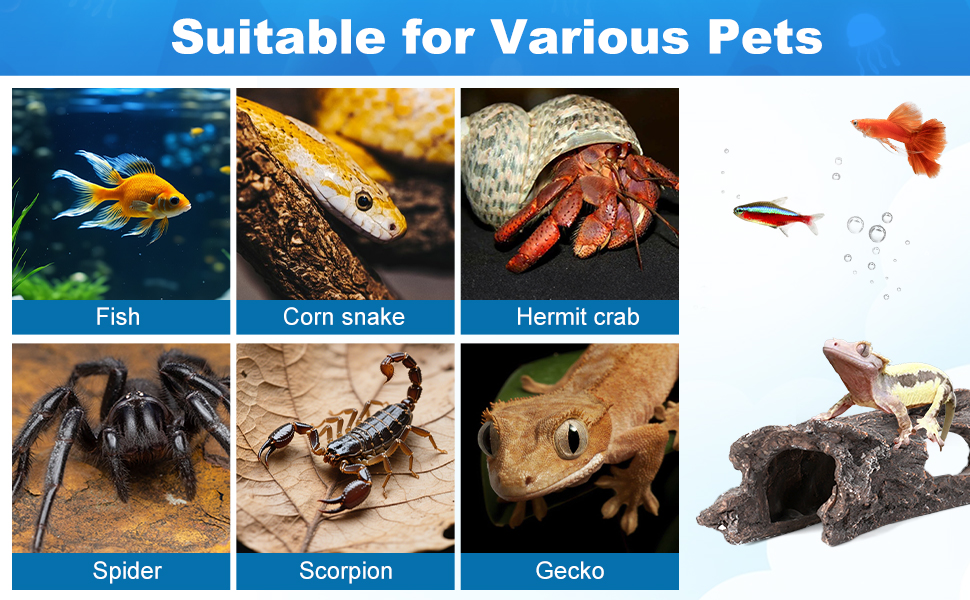 Suitable for Various Pets

Fish

Corn snake

Hermit crab

Spider

Scorpion

Gecko